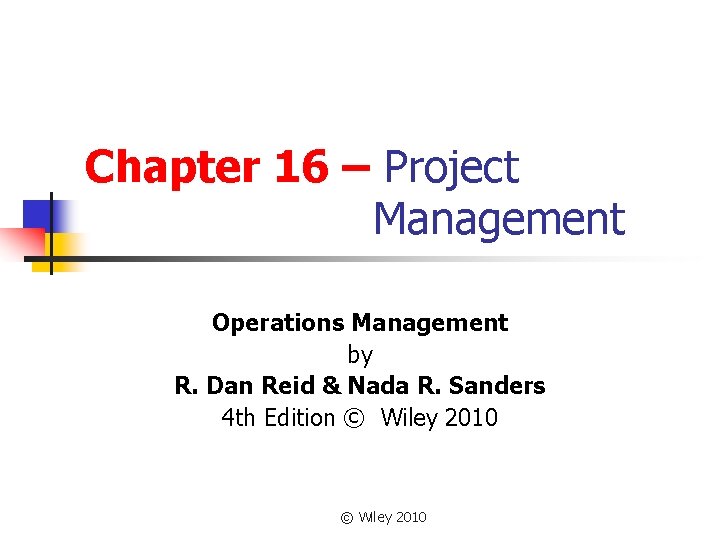 Chapter 16 – Project Management

Operations Management
by
R. Dan Reid & Nada R. Sanders
4th Edition © Wiley 2010

© Wiley 2010